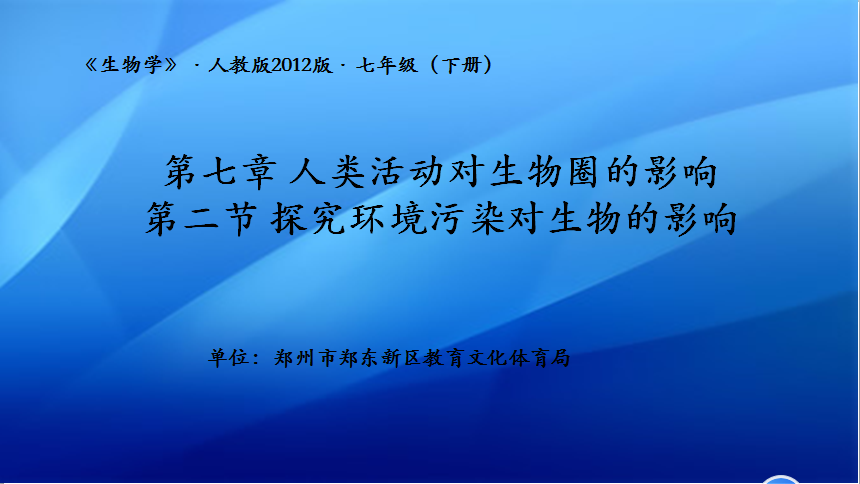 《生物学》 · 人教版2012版 · 七年级（下册）

第七章 人类活动对生物圈的影响
第二节 探究环境污染对生物的影响

单位：郑州市郑东新区教育文化体育局